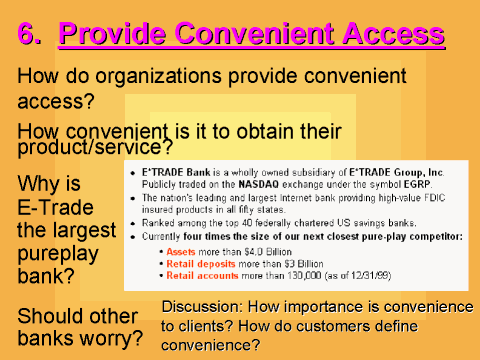 6. Provide Convenient Access

How do organizations provide convenient access?

How convenient is it to obtain their product/service?

Why is E-Trade the largest pureplay bank?

- E*TRADE Bank is a wholly owned subsidiary of E*TRADE Group, Inc. Publicly traded on the NASDAQ exchange under the symbol EGRP.
- The nation's leading and largest Internet bank providing high-value FDIC insured products in all fifty states.
- Ranked among the top 40 federally chartered US savings banks.
- Currently four times the size of our next closest pure-play competitor:
  - Assets more than $4.0 Billion
  - Retail deposits more than $3 Billion
  - Retail accounts more than 130,000 (as of 12/31/99)

Should other banks worry?

Discussion: How importance is convenience to clients? How do customers define convenience?